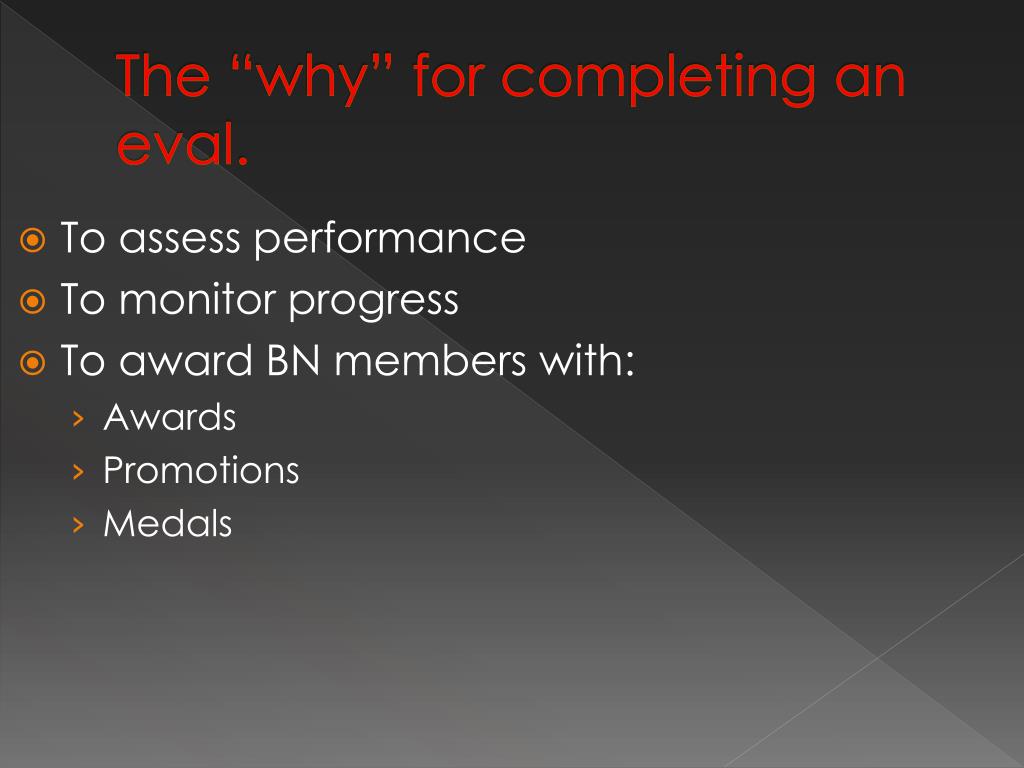 The “why” for completing an eval.

To assess performance
To monitor progress
To award BN members with:
› Awards
› Promotions
› Medals